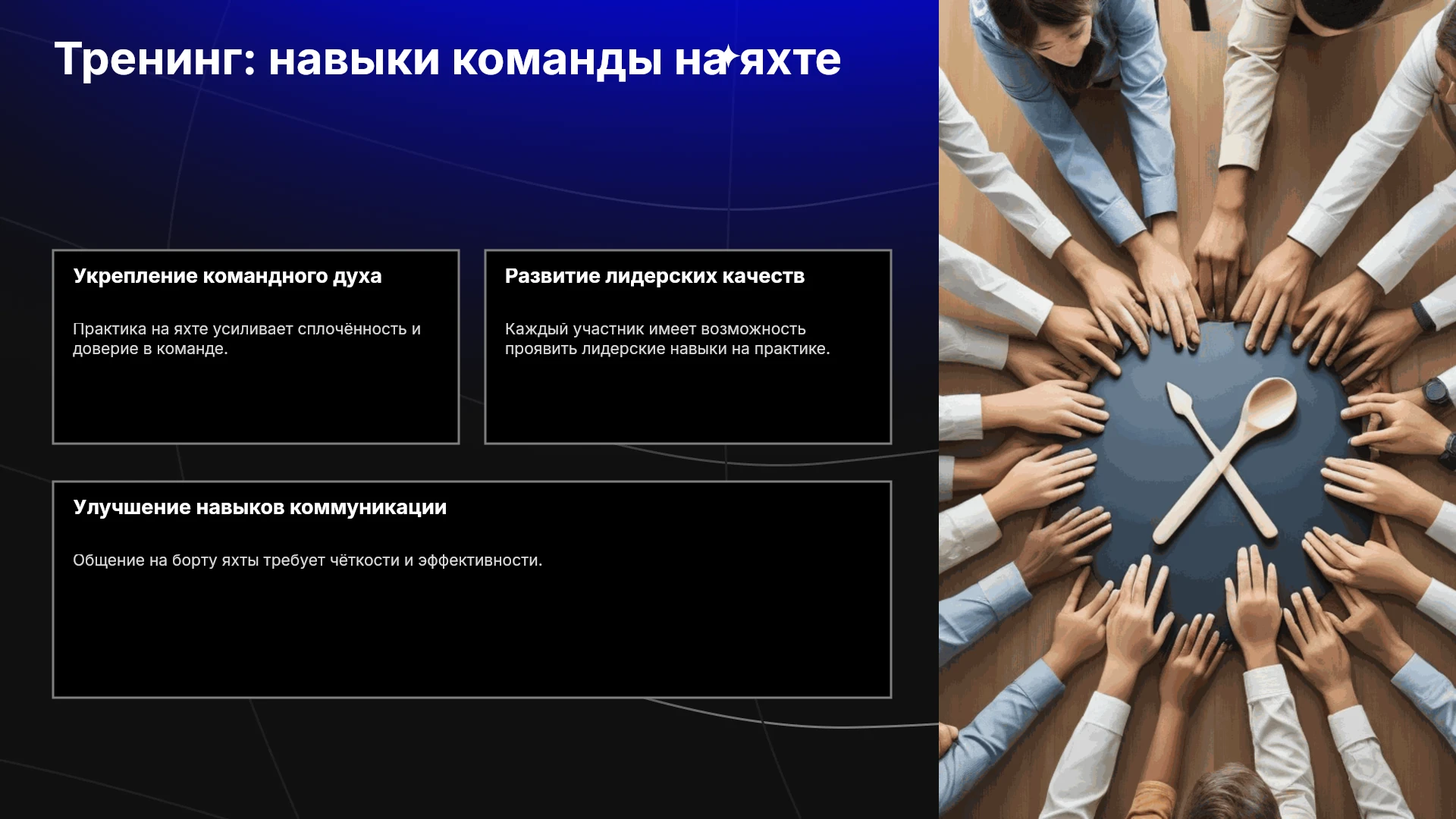 Тренинг: навыки команды на яхте

Укрепление командного духа

Практика на яхте усиливает сплочённость и доверие в команде.

Развитие лидерских качеств

Каждый участник имеет возможность проявить лидерские навыки на практике.

Улучшение навыков коммуникации

Общение на борту яхты требует чёткости и эффективности.